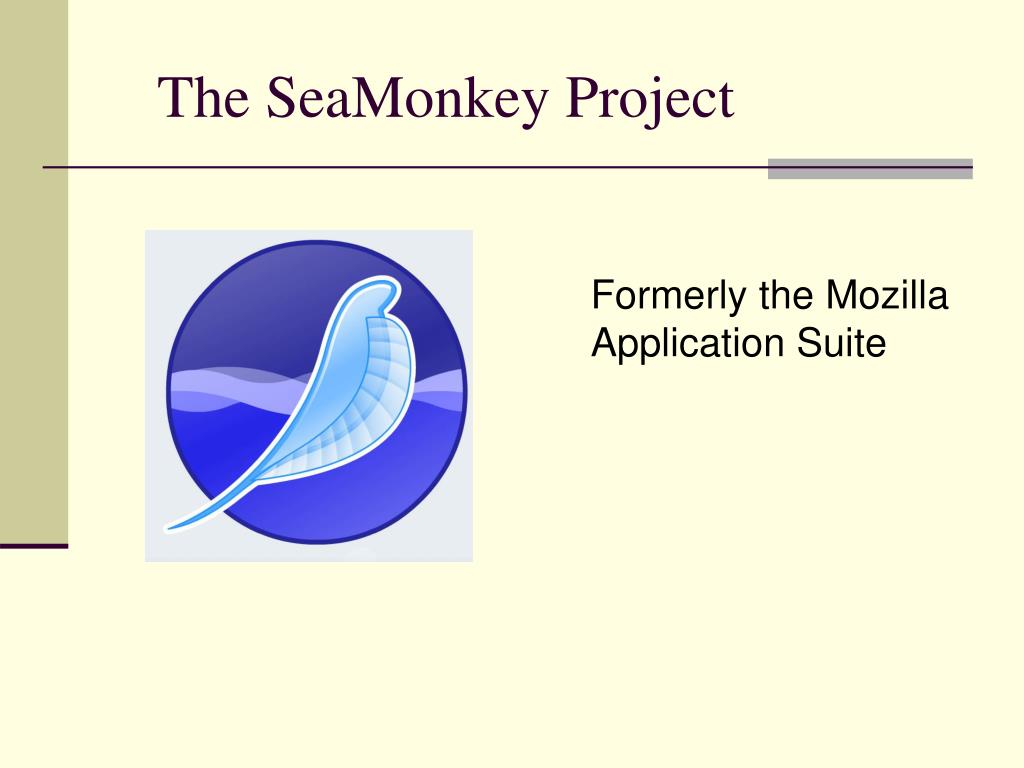 The SeaMonkey Project

Formerly the Mozilla Application Suite